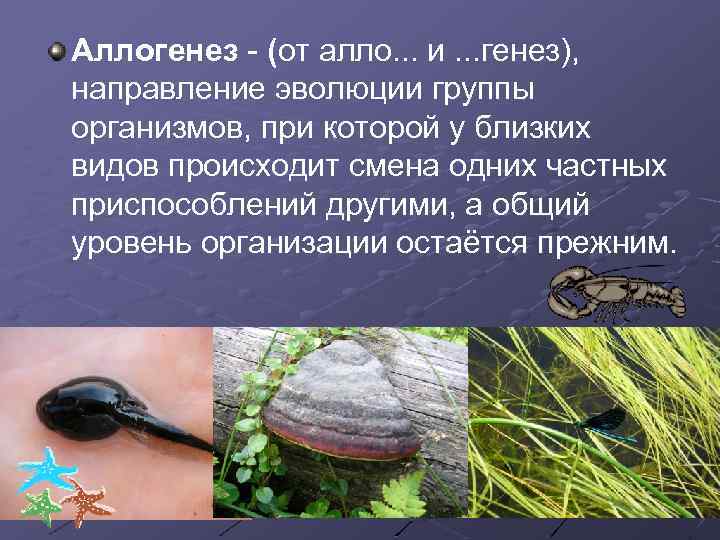 Аллогенез - (от алло... и ...генез), направление эволюции группы организмов, при которой у близких видов происходит смена одних частных приспособлений другими, а общий уровень организации остаётся прежним.